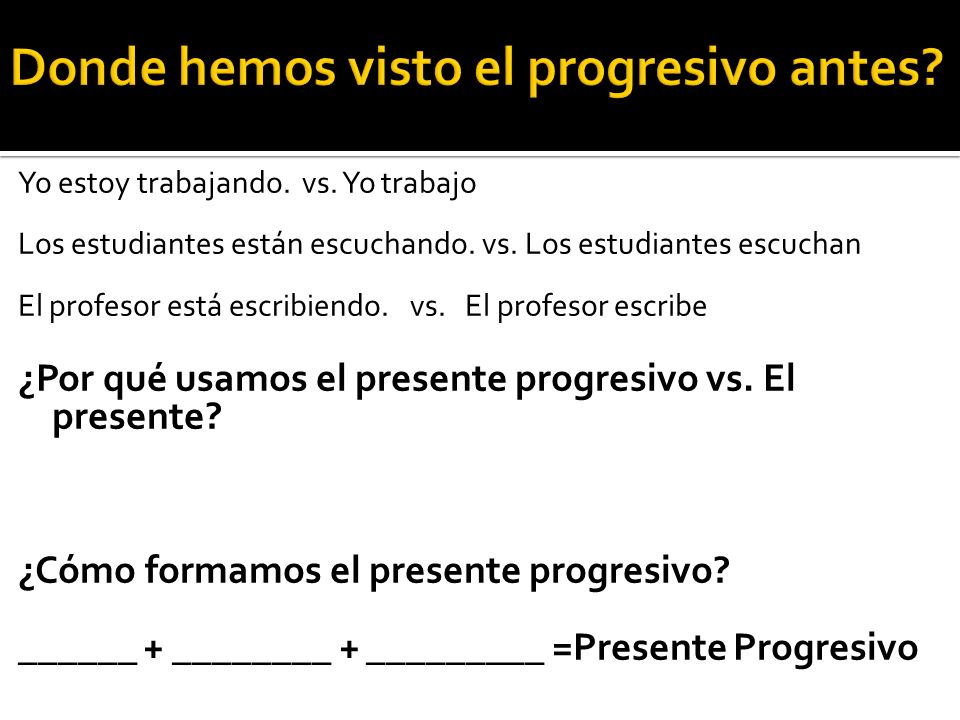 Donde hemos visto el progresivo antes?

Yo estoy trabajando. vs. Yo trabajo

Los estudiantes están escuchando. vs. Los estudiantes escuchan

El profesor está escribiendo. vs. El profesor escribe

¿Por qué usamos el presente progresivo vs. El presente?

¿Cómo formamos el presente progresivo?

______ + ________ + _________ =Presente Progresivo